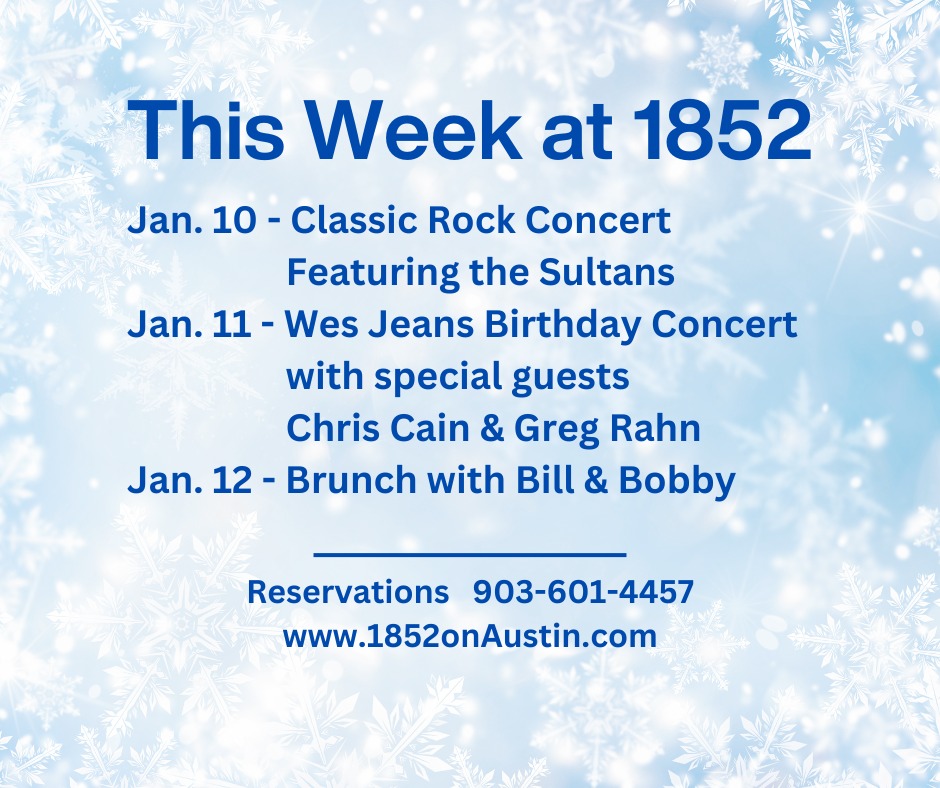 This Week at 1852

Jan. 10 - Classic Rock Concert
Featuring the Sultans
Jan. 11 - Wes Jeans Birthday Concert
with special guests
Chris Cain & Greg Rahn
Jan. 12 - Brunch with Bill & Bobby

Reservations 903-601-4457
www.1852onAustin.com